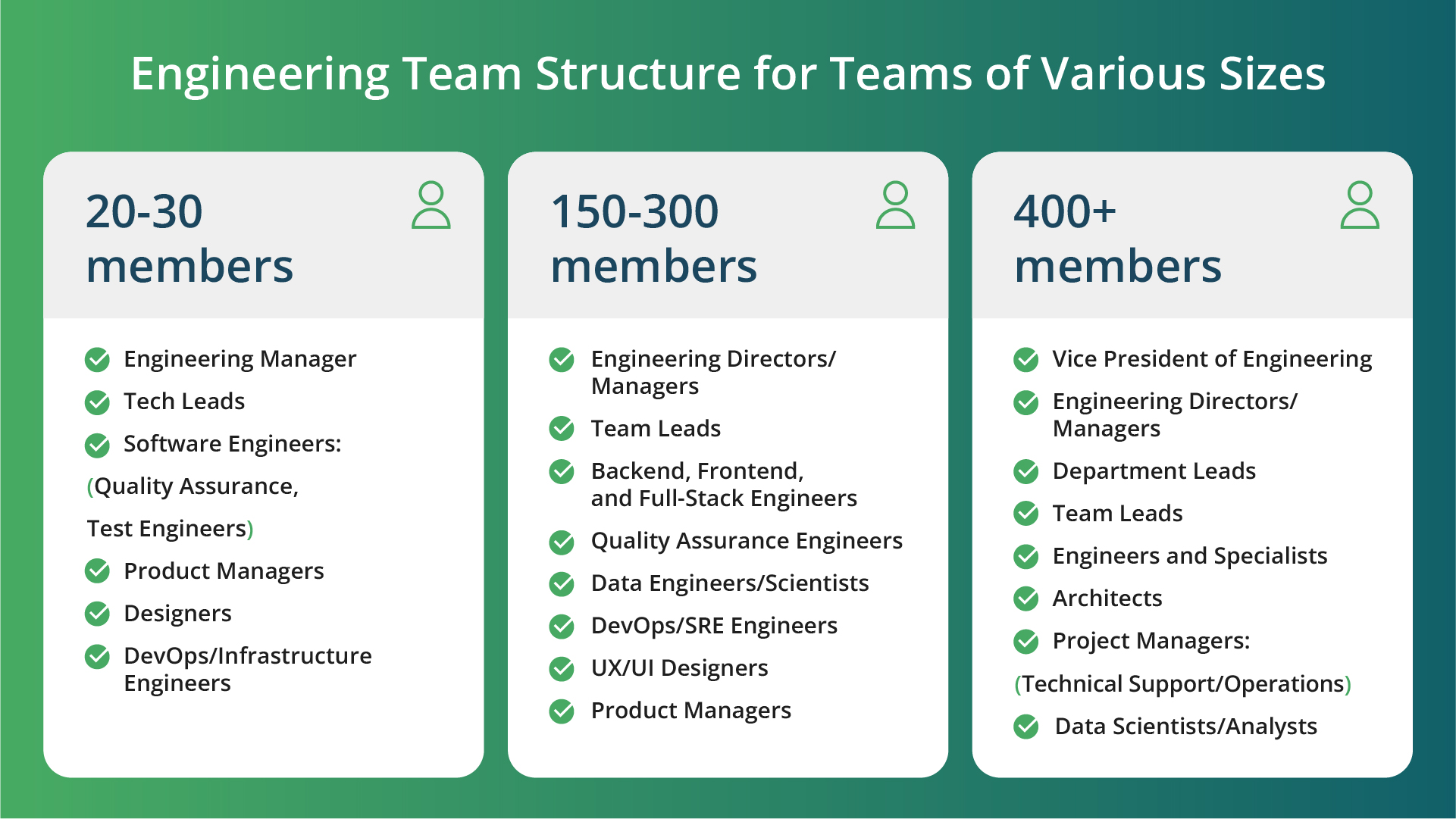 Engineering Team Structure for Teams of Various Sizes

20-30 members

Engineering Manager
Tech Leads
Software Engineers:
(Quality Assurance,
Test Engineers)
Product Managers
Designers
DevOps/Infrastructure Engineers

150-300 members

Engineering Directors/ Managers
Team Leads
Backend, Frontend, and Full-Stack Engineers
Quality Assurance Engineers
Data Engineers/Scientists
DevOps/SRE Engineers
UX/UI Designers
Product Managers

400+ members

Vice President of Engineering
Engineering Directors/ Managers
Department Leads
Team Leads
Engineers and Specialists
Architects
Project Managers:
(Technical Support/Operations)
Data Scientists/Analysts